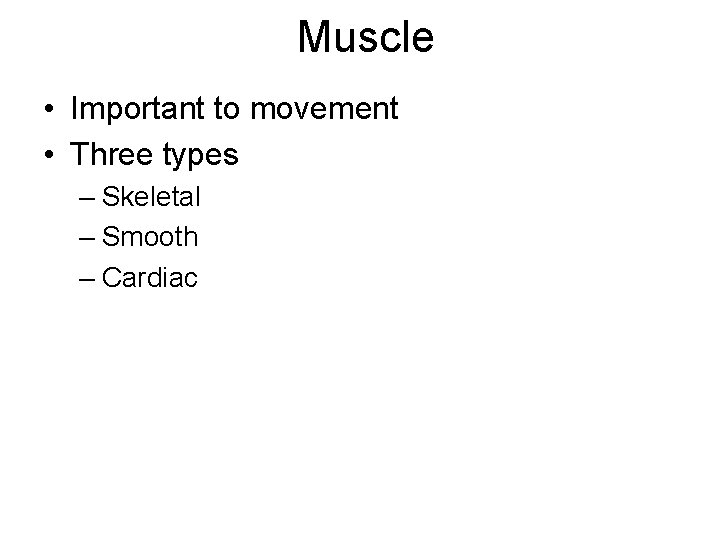 Muscle

• Important to movement
• Three types
– Skeletal
– Smooth
– Cardiac